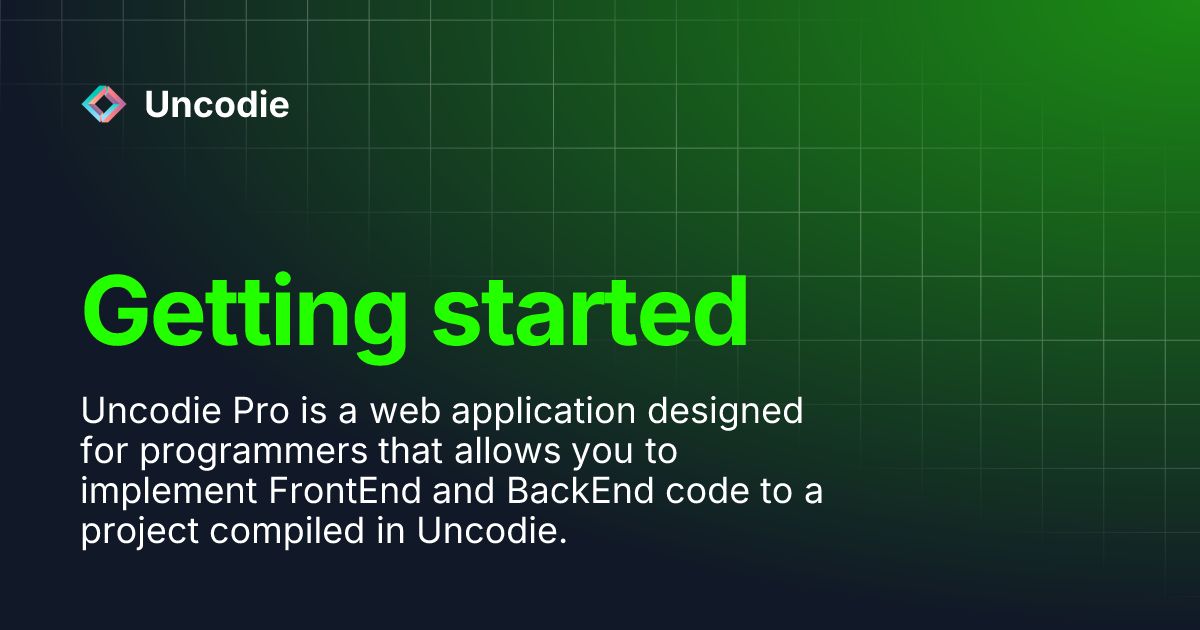 Uncodie

Getting started

Uncodie Pro is a web application designed for programmers that allows you to implement FrontEnd and BackEnd code to a project compiled in Uncodie.